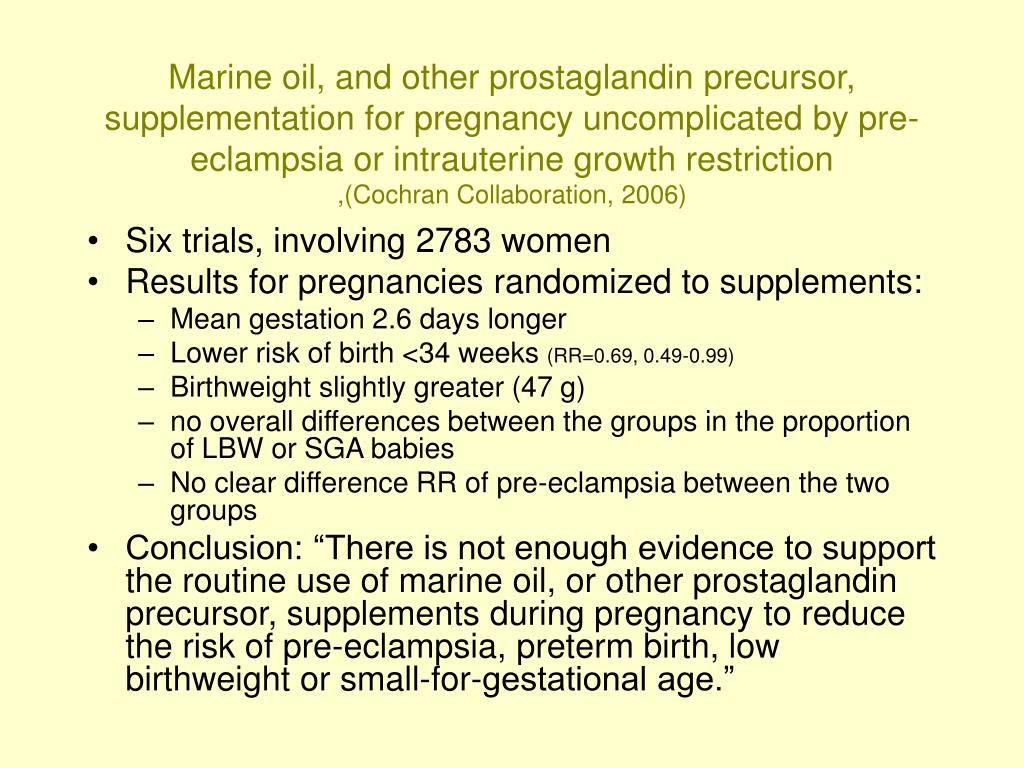 Marine oil, and other prostaglandin precursor, supplementation for pregnancy uncomplicated by pre-eclampsia or intrauterine growth restriction
,(Cochran Collaboration, 2006)

• Six trials, involving 2783 women
• Results for pregnancies randomized to supplements:
– Mean gestation 2.6 days longer
– Lower risk of birth <34 weeks (RR=0.69, 0.49-0.99)
– Birthweight slightly greater (47 g)
– no overall differences between the groups in the proportion of LBW or SGA babies
– No clear difference RR of pre-eclampsia between the two groups
• Conclusion: “There is not enough evidence to support the routine use of marine oil, or other prostaglandin precursor, supplements during pregnancy to reduce the risk of pre-eclampsia, preterm birth, low birthweight or small-for-gestational age.”